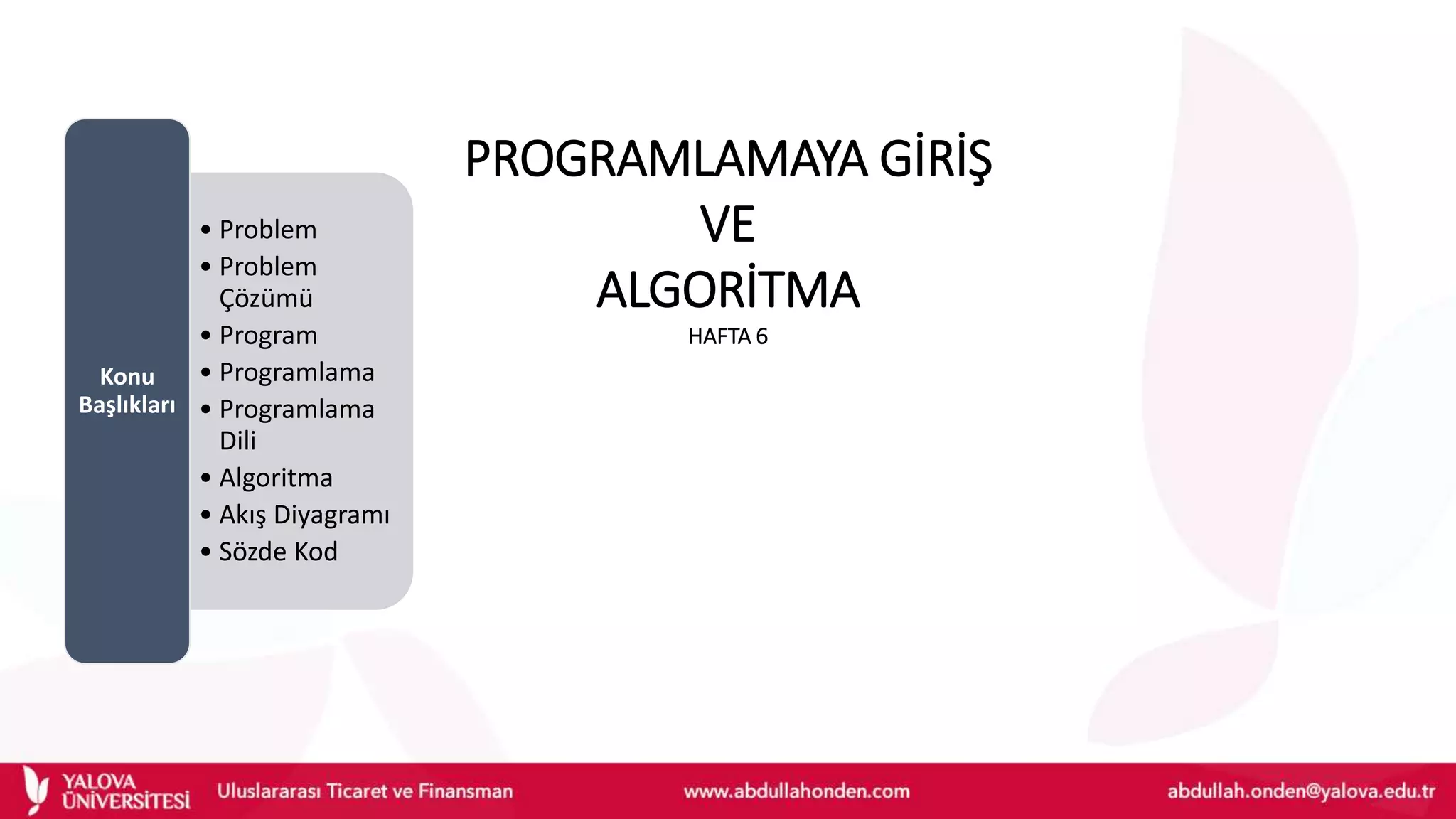 Konu Başlıkları

• Problem
• Problem Çözümü
• Program
• Programlama
• Programlama Dili
• Algoritma
• Akış Diyagramı
• Sözde Kod

PROGRAMLAMAYA GİRİŞ
VE
ALGORİTMA
HAFTA 6

YALOVA ÜNİVERSİTESİ
Uluslararası Ticaret ve Finansman
www.abdullahonden.com
abdullah.onden@yalova.edu.tr